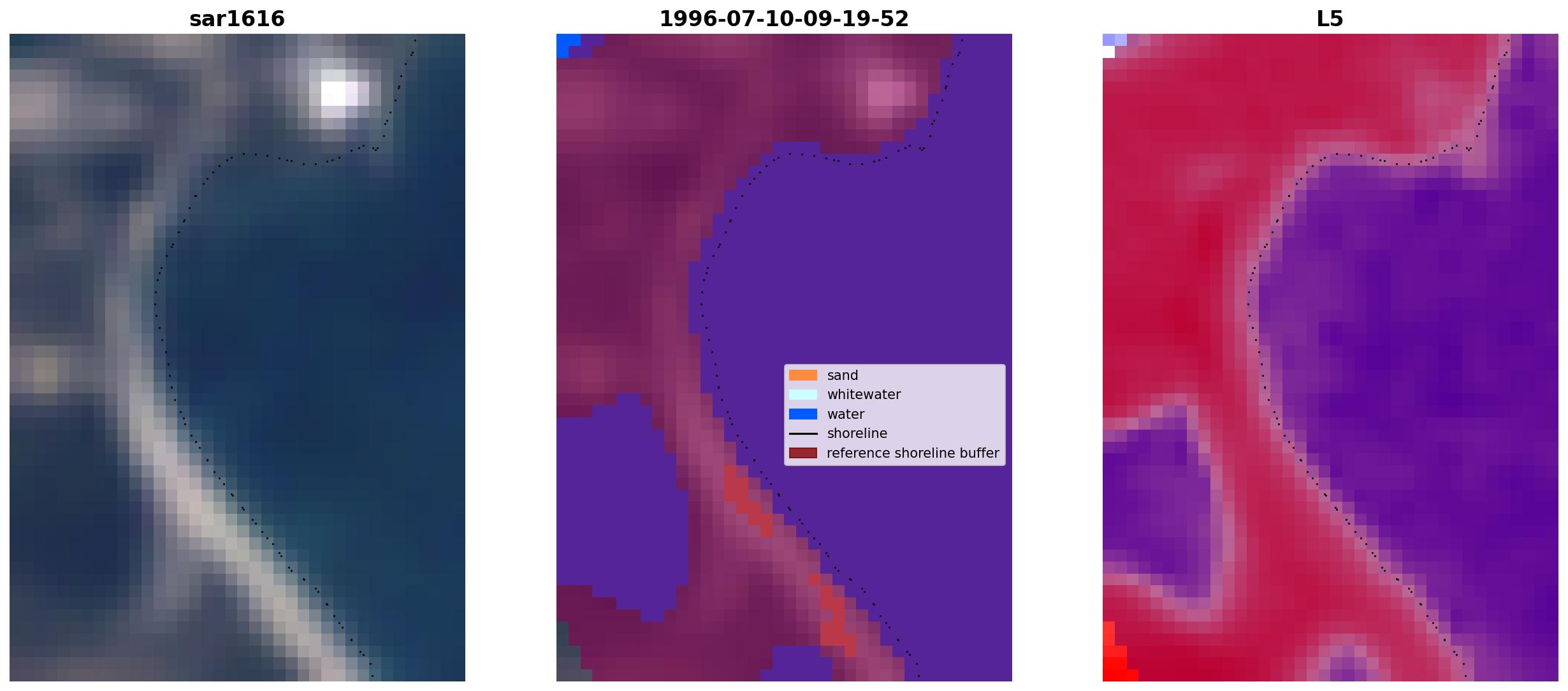 sar1616

1996-07-10-09-19-52

sand
whitewater
water
shoreline
reference shoreline buffer

L5